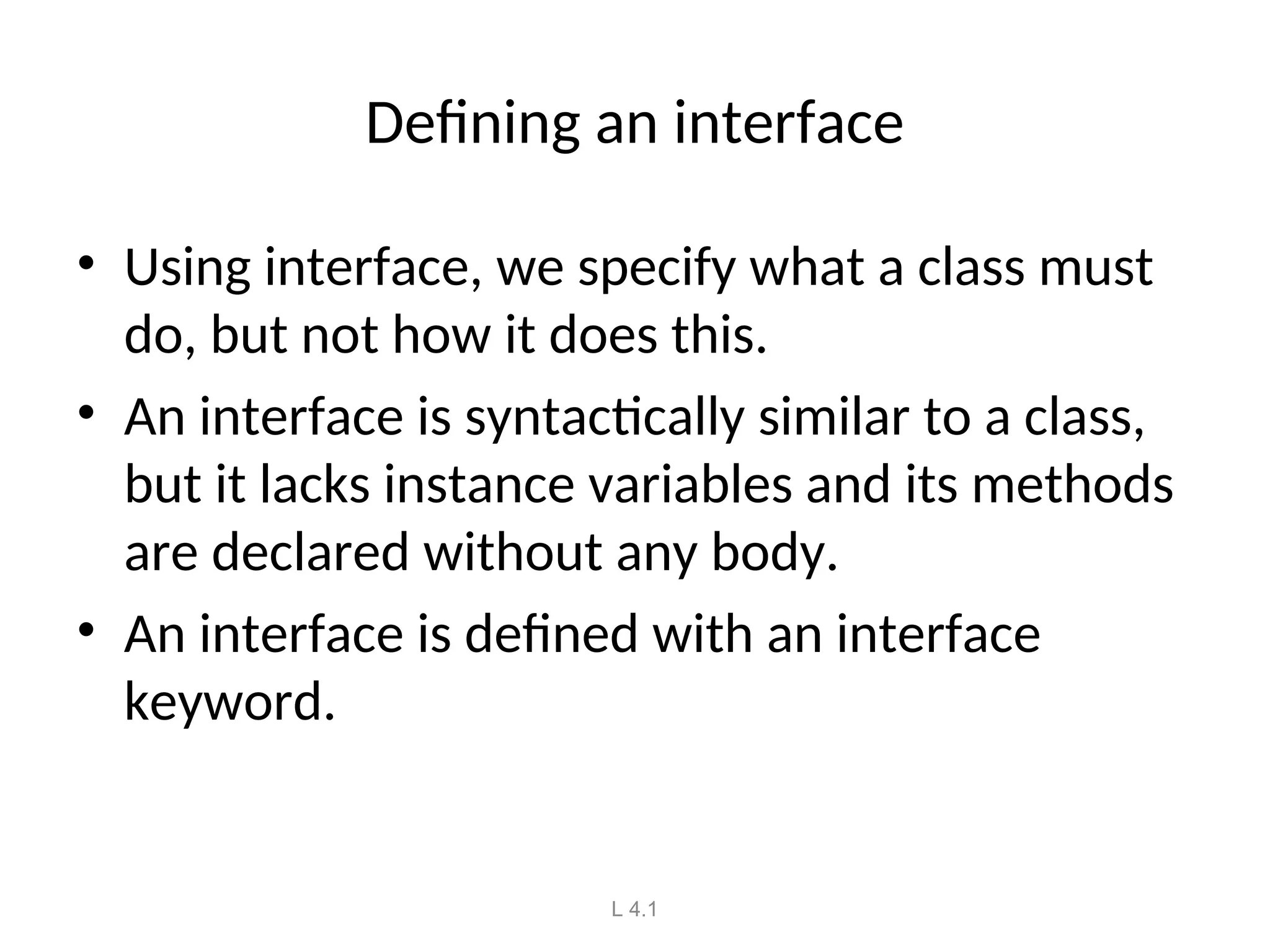 Defining an interface

• Using interface, we specify what a class must do, but not how it does this.

• An interface is syntactically similar to a class, but it lacks instance variables and its methods are declared without any body.

• An interface is defined with an interface keyword.

L 4.1